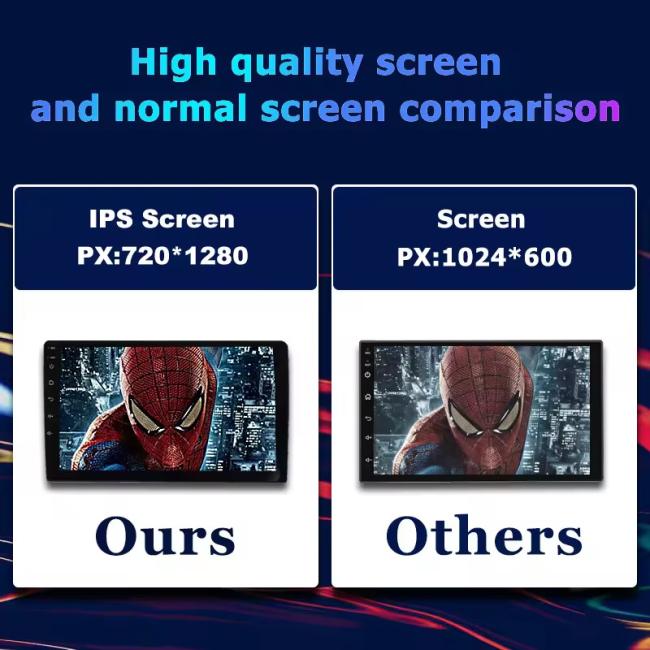 High quality screen
and normal screen comparison

IPS Screen
PX:720*1280

Ours

Screen
PX:1024*600

Others